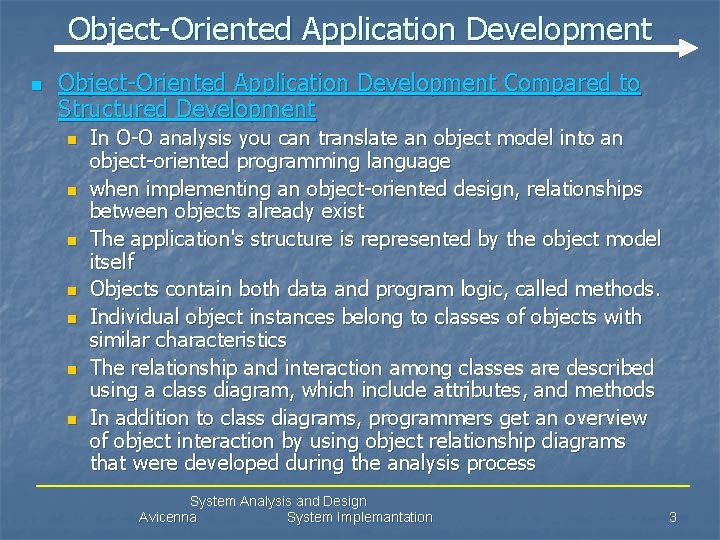 Object-Oriented Application Development

Object-Oriented Application Development Compared to Structured Development

In O-O analysis you can translate an object model into an object-oriented programming language

when implementing an object-oriented design, relationships between objects already exist

The application's structure is represented by the object model itself

Objects contain both data and program logic, called methods.

Individual object instances belong to classes of objects with similar characteristics

The relationship and interaction among classes are described using a class diagram, which include attributes, and methods

In addition to class diagrams, programmers get an overview of object interaction by using object relationship diagrams that were developed during the analysis process

System Analysis and Design
Avicenna System Implemantation 3